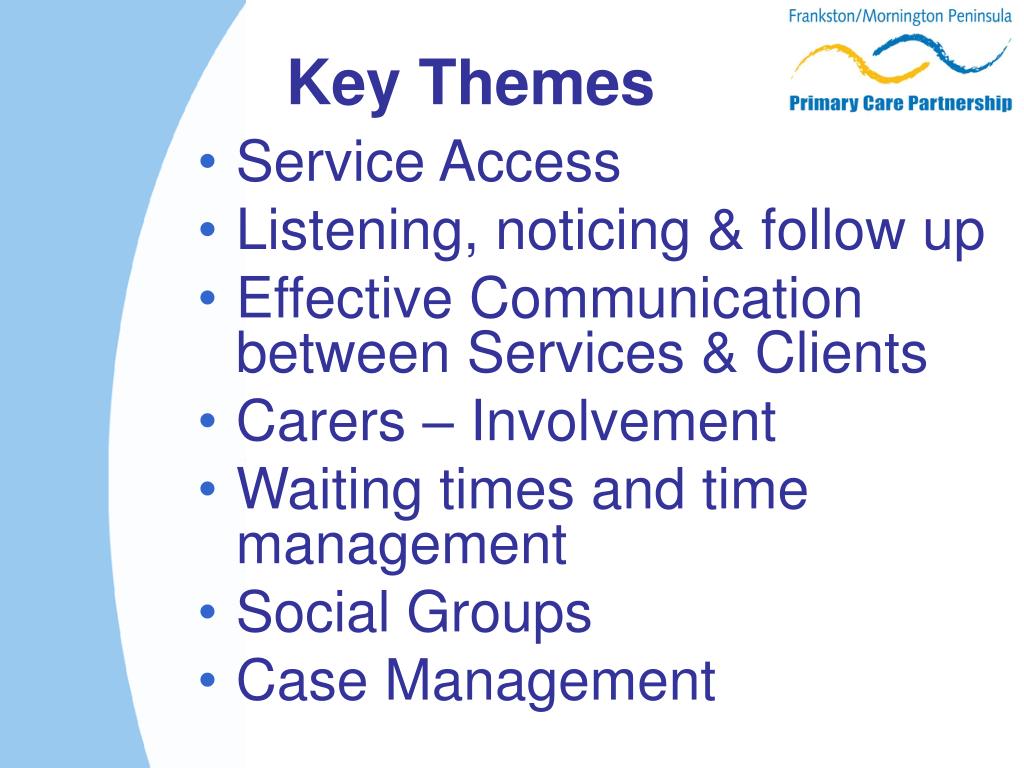 Frankston/Mornington Peninsula
Primary Care Partnership

Key Themes

• Service Access
• Listening, noticing & follow up
• Effective Communication between Services & Clients
• Carers – Involvement
• Waiting times and time management
• Social Groups
• Case Management